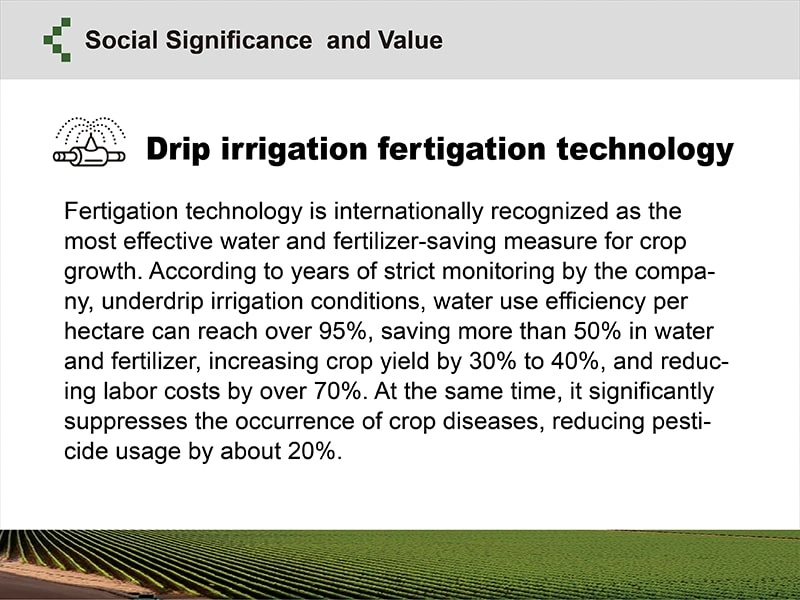 Social Significance and Value

Drip irrigation fertigation technology

Fertigation technology is internationally recognized as the most effective water and fertilizer-saving measure for crop growth. According to years of strict monitoring by the company, underdrip irrigation conditions, water use efficiency per hectare can reach over 95%, saving more than 50% in water and fertilizer, increasing crop yield by 30% to 40%, and reducing labor costs by over 70%. At the same time, it significantly suppresses the occurrence of crop diseases, reducing pesticide usage by about 20%.